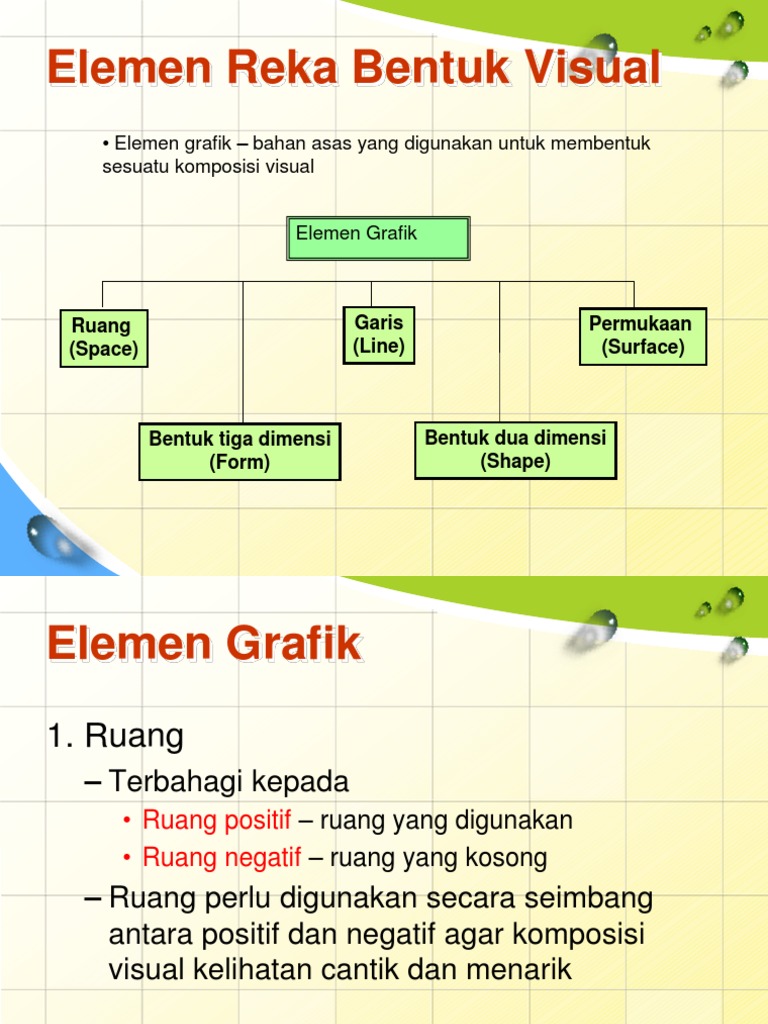 Elemen Reka Bentuk Visual

• Elemen grafik – bahan asas yang digunakan untuk membentuk sesuatu komposisi visual

Elemen Grafik

Ruang (Space)

Garis (Line)

Permukaan (Surface)

Bentuk tiga dimensi (Form)

Bentuk dua dimensi (Shape)

Elemen Grafik

1. Ruang

– Terbahagi kepada

• Ruang positif – ruang yang digunakan

• Ruang negatif – ruang yang kosong

– Ruang perlu digunakan secara seimbang antara positif dan negatif agar komposisi visual kelihatan cantik dan menarik